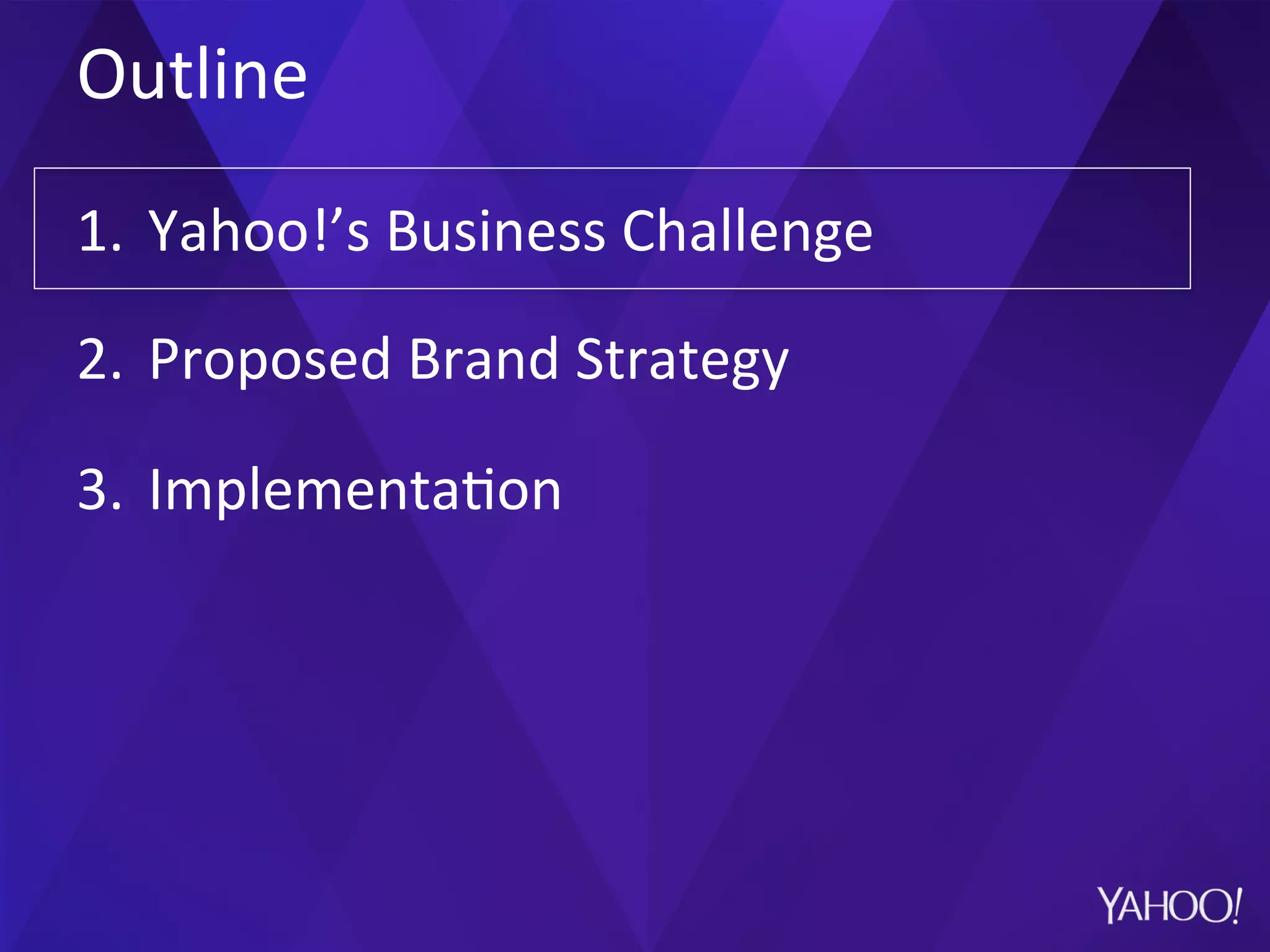 Outline

1. Yahoo!’s Business Challenge

2. Proposed Brand Strategy

3. Implementation

YAHOO!